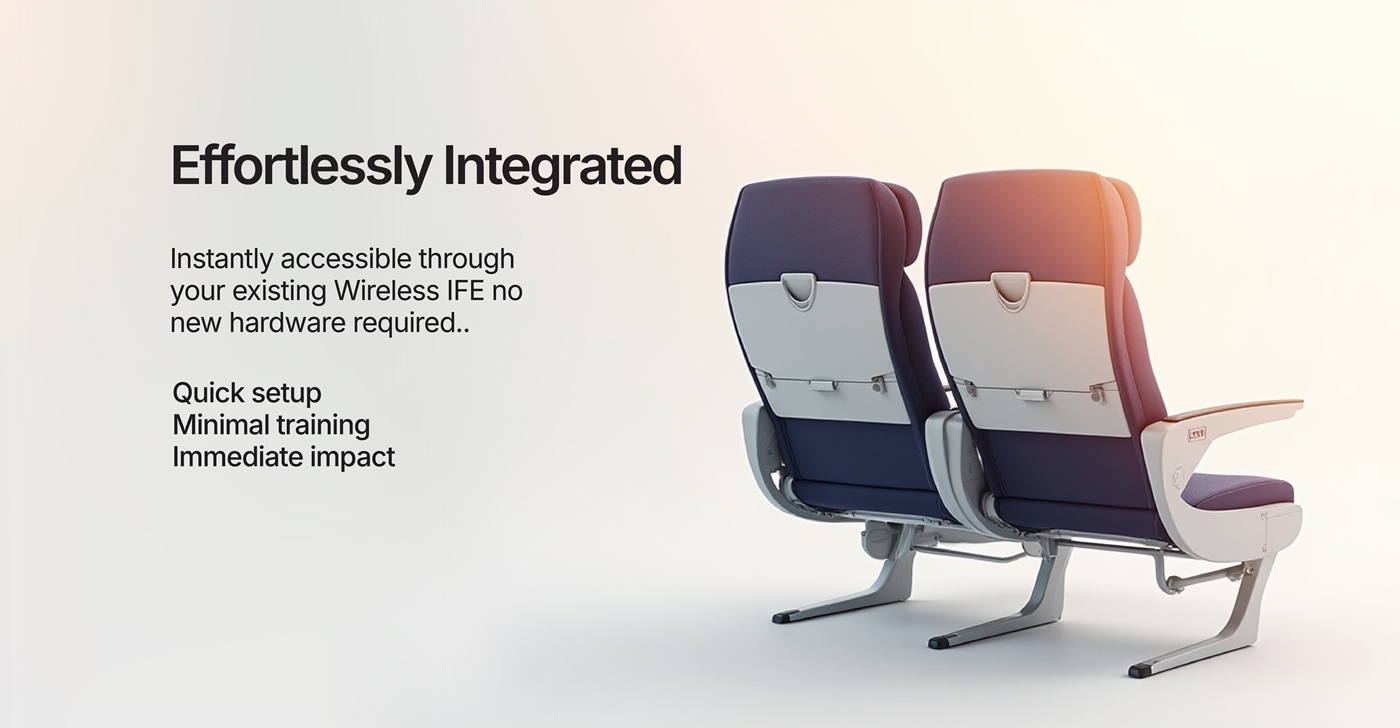 Effortlessly Integrated

Instantly accessible through your existing Wireless IFE no new hardware required..

Quick setup
Minimal training
Immediate impact